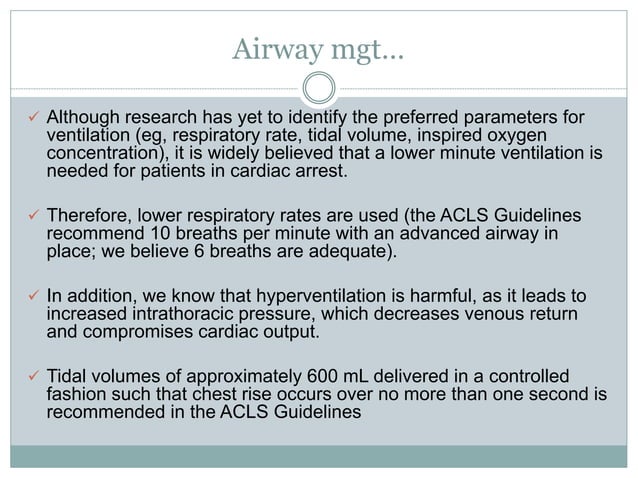 Airway mgt…

✓ Although research has yet to identify the preferred parameters for ventilation (eg, respiratory rate, tidal volume, inspired oxygen concentration), it is widely believed that a lower minute ventilation is needed for patients in cardiac arrest.

✓ Therefore, lower respiratory rates are used (the ACLS Guidelines recommend 10 breaths per minute with an advanced airway in place; we believe 6 breaths are adequate).

✓ In addition, we know that hyperventilation is harmful, as it leads to increased intrathoracic pressure, which decreases venous return and compromises cardiac output.

✓ Tidal volumes of approximately 600 mL delivered in a controlled fashion such that chest rise occurs over no more than one second is recommended in the ACLS Guidelines